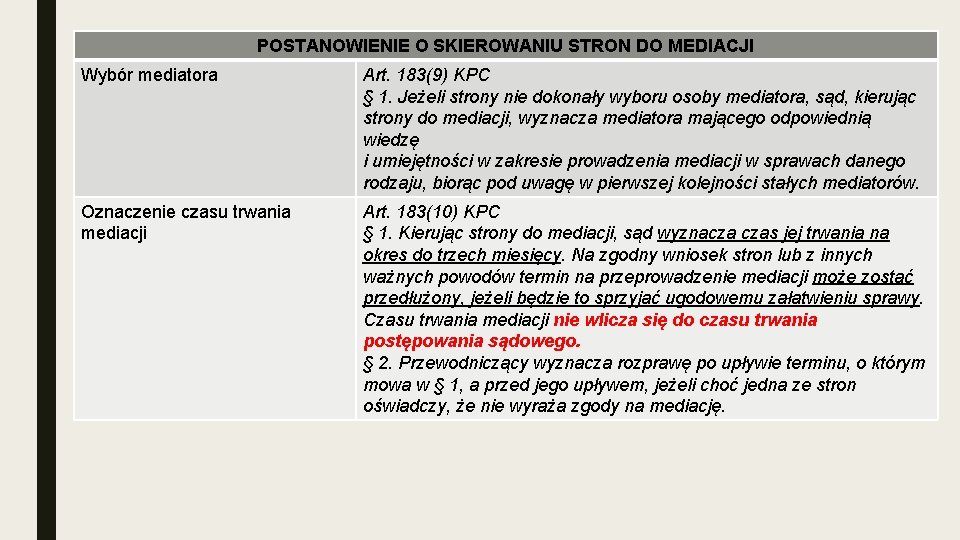 | POSTANOWIENIE O SKIEROWANIU STRON DO MEDIACJI | |
|---|---|
| Wybór mediatora | Art. 183(9) KPC § 1. Jeżeli strony nie dokonały wyboru osoby mediatora, sąd, kierując strony do mediacji, wyznacza mediatora mającego odpowiednią wiedzę i umiejętności w zakresie prowadzenia mediacji w sprawach danego rodzaju, biorąc pod uwagę w pierwszej kolejności stałych mediatorów. |
| Oznaczenie czasu trwania mediacji | Art. 183(10) KPC § 1. Kierując strony do mediacji, sąd wyznacza czas jej trwania na okres do trzech miesięcy. Na zgodny wniosek stron lub z innych ważnych powodów termin na przeprowadzenie mediacji może zostać przedłużony, jeżeli będzie to sprzyjać ugodowemu załatwieniu sprawy. Czasu trwania mediacji nie wlicza się do czasu trwania postępowania sądowego. § 2. Przewodniczący wyznacza rozprawę po upływie terminu, o którym mowa w § 1, a przed jego upływem, jeżeli choć jedna ze stron oświadczy, że nie wyraża zgody na mediację. |